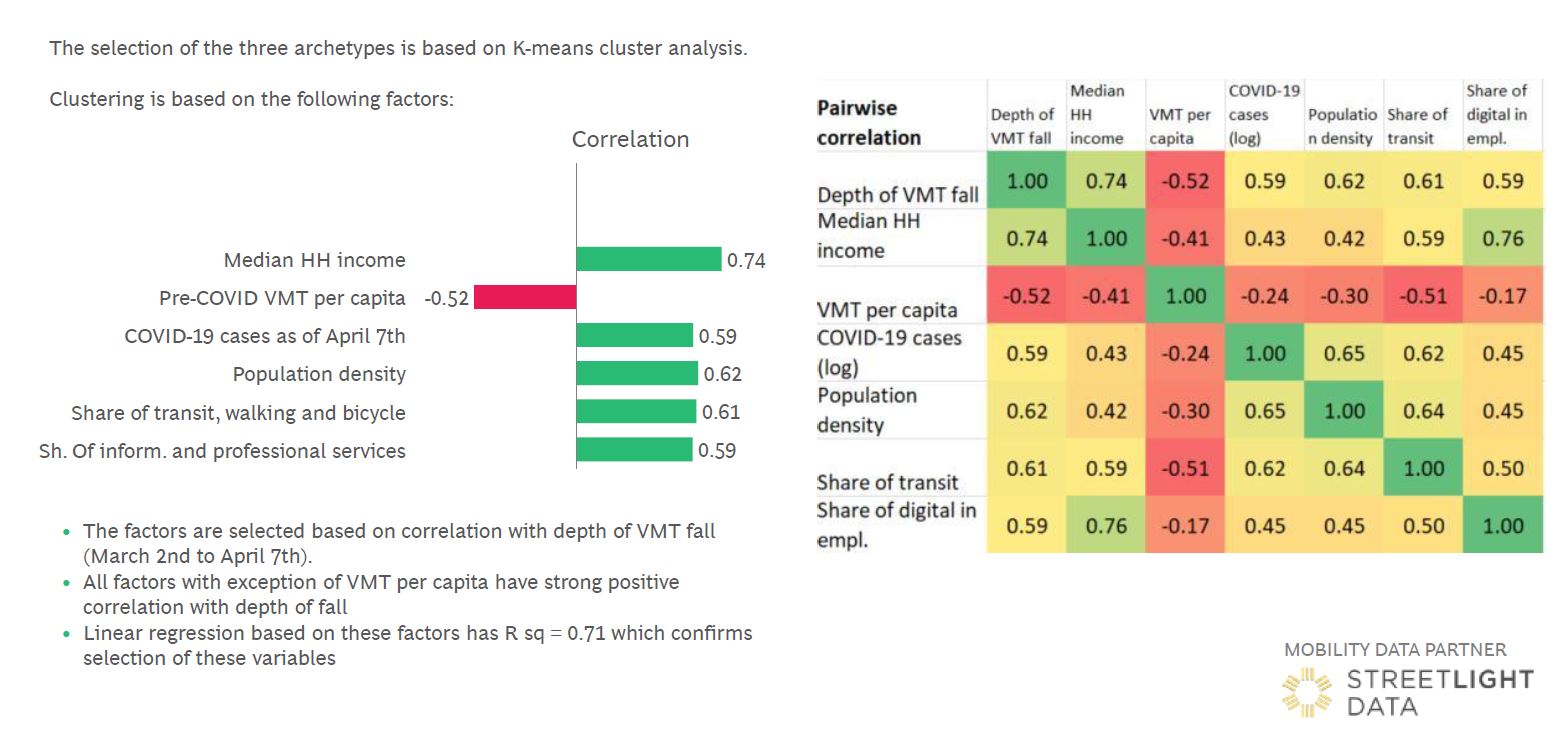 The selection of the three archetypes is based on K-means cluster analysis.

Clustering is based on the following factors:

Correlation

Median HH income 0.74
Pre-COVID VMT per capita -0.52
COVID-19 cases as of April 7th 0.59
Population density 0.62
Share of transit, walking and bicycle 0.61
Sh. Of inform. and professional services 0.59

- The factors are selected based on correlation with depth of VMT fall (March 2nd to April 7th).
- All factors with exception of VMT per capita have strong positive correlation with depth of fall
- Linear regression based on these factors has R sq = 0.71 which confirms selection of these variables

| Pairwise correlation | Depth of VMT fall | Median HH income | VMT per capita | COVID-19 cases (log) | Populatio n density | Share of transit | Share of digital in empl. |
|---|---|---|---|---|---|---|---|
| Depth of VMT fall | 1.00 | 0.74 | -0.52 | 0.59 | 0.62 | 0.61 | 0.59 |
| Median HH income | 0.74 | 1.00 | -0.41 | 0.43 | 0.42 | 0.59 | 0.76 |
| VMT per capita | -0.52 | -0.41 | 1.00 | -0.24 | -0.30 | -0.51 | -0.17 |
| COVID-19 cases (log) | 0.59 | 0.43 | -0.24 | 1.00 | 0.65 | 0.62 | 0.45 |
| Population density | 0.62 | 0.42 | -0.30 | 0.65 | 1.00 | 0.64 | 0.45 |
| Share of transit | 0.61 | 0.59 | -0.51 | 0.62 | 0.64 | 1.00 | 0.50 |
| Share of digital in empl. | 0.59 | 0.76 | -0.17 | 0.45 | 0.45 | 0.50 | 1.00 |

MOBILITY DATA PARTNER
STREETLIGHT DATA